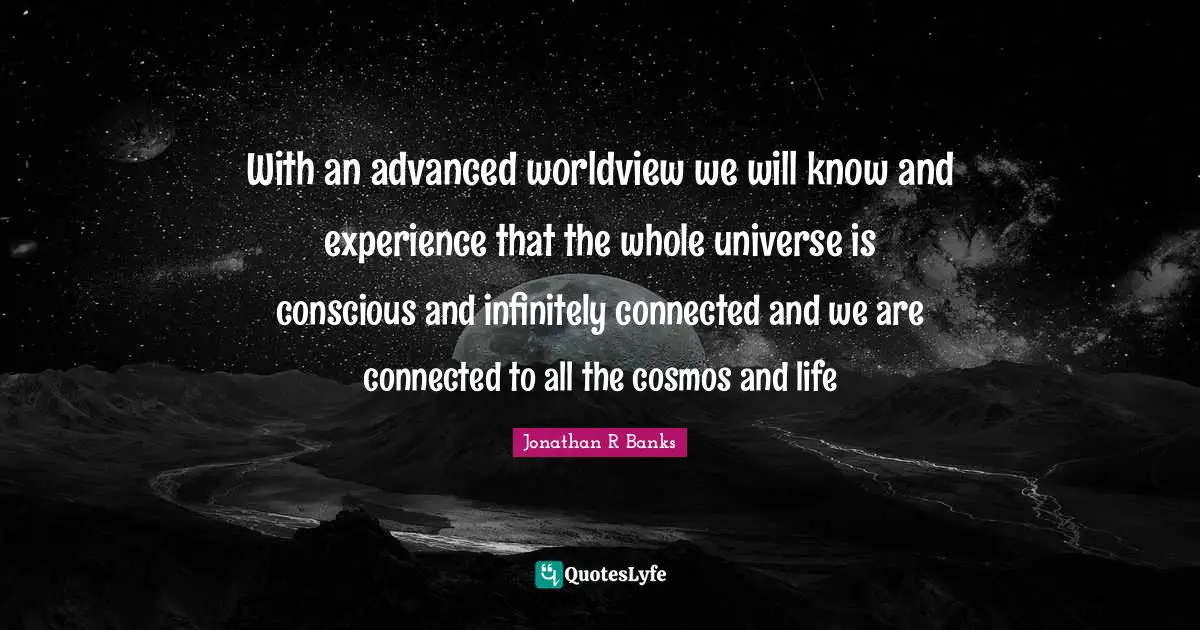 With an advanced worldview we will know and experience that the whole universe is conscious and infinitely connected and we are connected to all the cosmos and life

Jonathan R Banks

QuotesLyfe